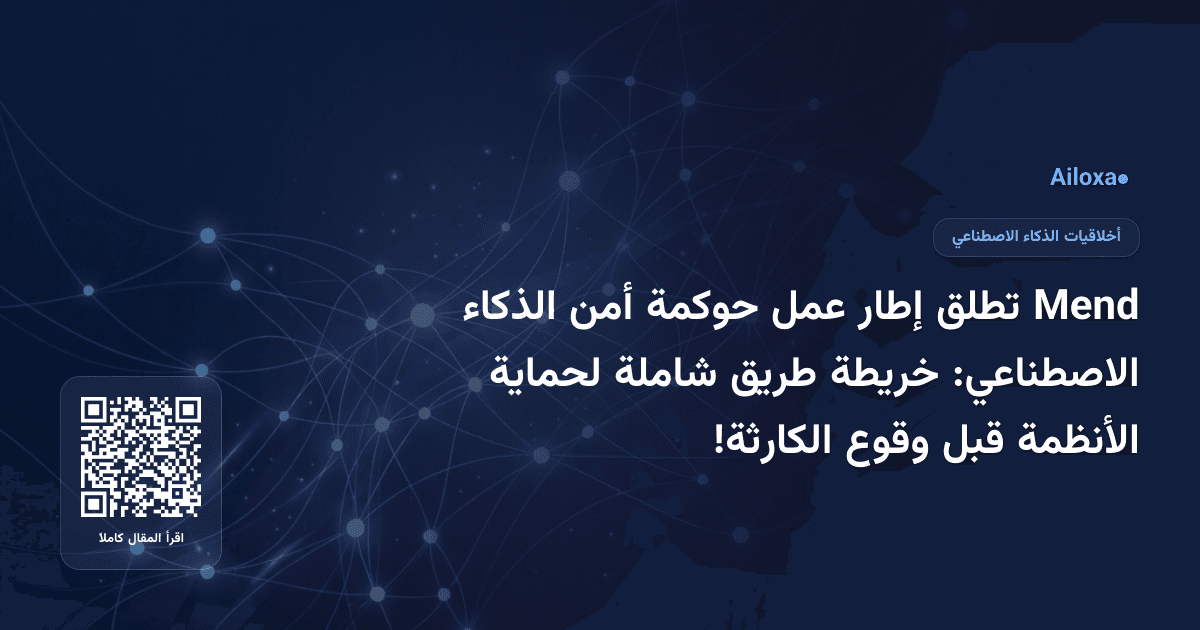 Ailoxa

أخلاقيات الذكاء الاصطناعي

Mend تطلق إطار عمل حوكمة أمن الذكاء الاصطناعي: خريطة طريق شاملة لحماية الأنظمة قبل وقوع الكارثة!

اقرأ المقال كاملا